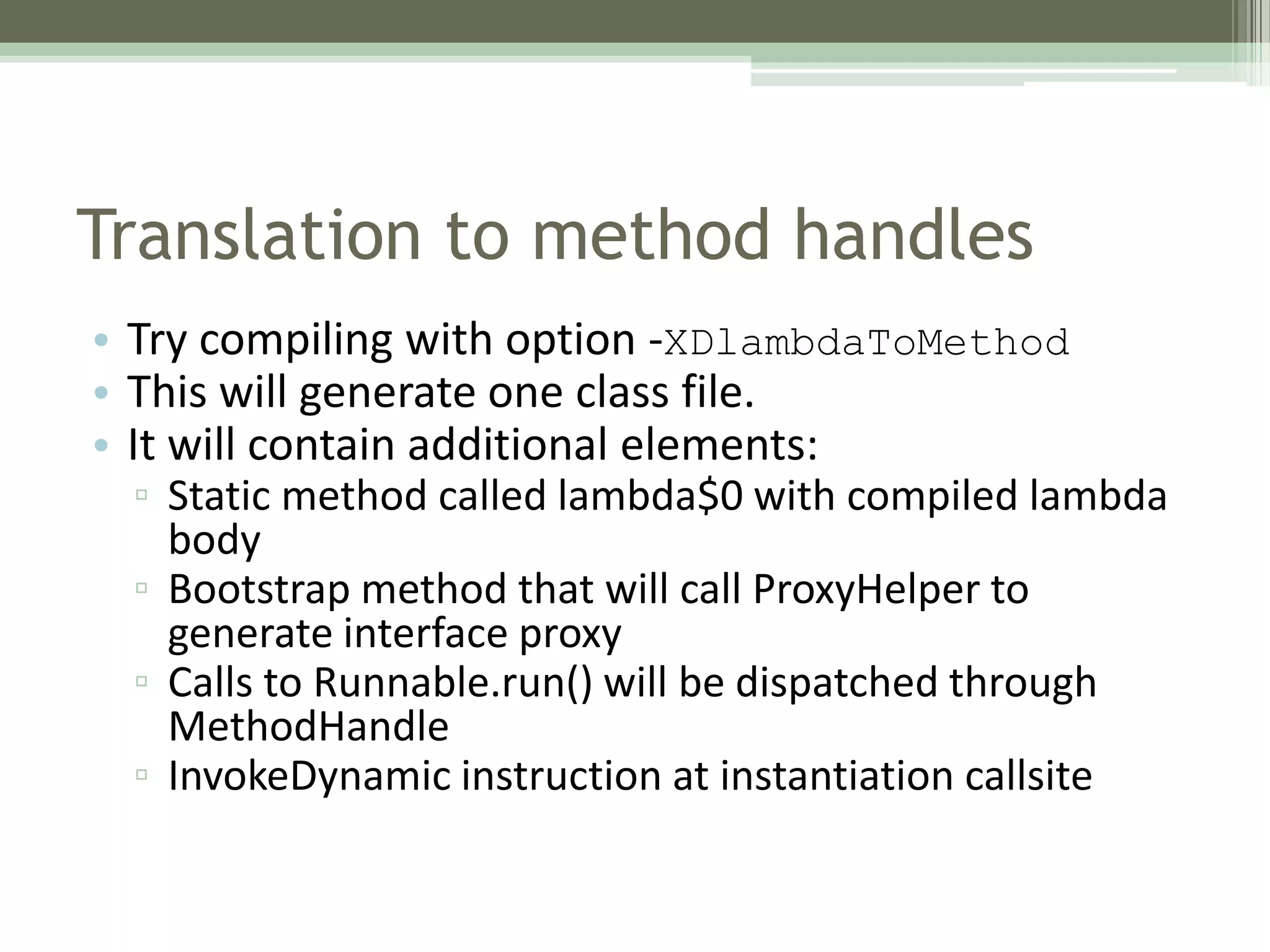 Translation to method handles

• Try compiling with option -XDlambdaToMethod
• This will generate one class file.
• It will contain additional elements:
▫ Static method called lambda$0 with compiled lambda body
▫ Bootstrap method that will call ProxyHelper to generate interface proxy
▫ Calls to Runnable.run() will be dispatched through MethodHandle
▫ InvokeDynamic instruction at instantiation callsite